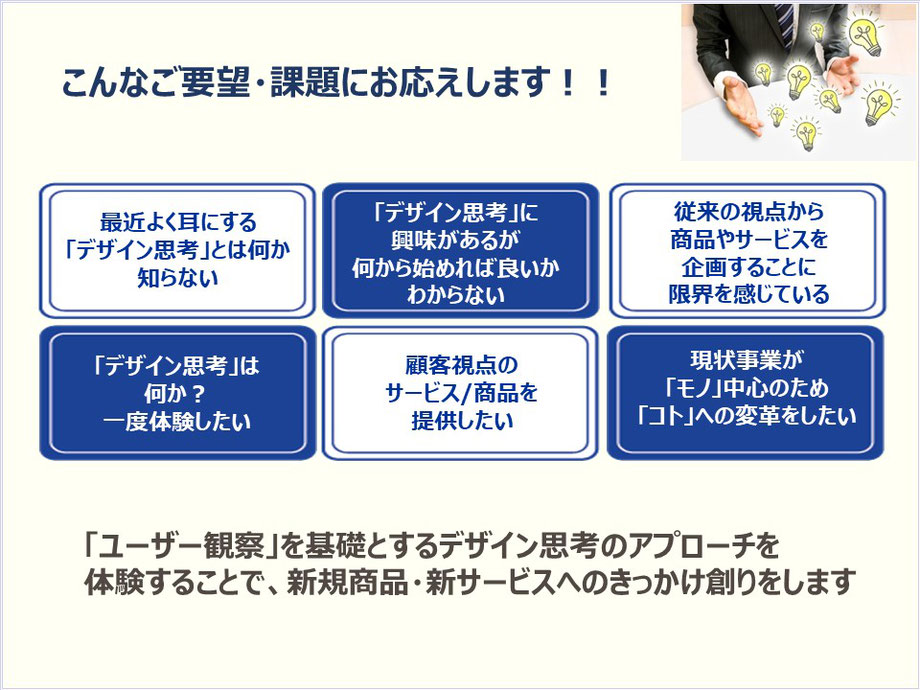 こんなご要望・課題にお応えします！！

最近よく耳にする「デザイン思考」とは何か知らない

「デザイン思考」に興味があるが何から始めれば良いかわからない

従来の視点から商品やサービスを企画することに限界を感じている

「デザイン思考」は何か？一度体験したい

顧客視点のサービス/商品を提供したい

現状事業が「モノ」中心のため「コト」への変革をしたい

「ユーザー観察」を基礎とするデザイン思考のアプローチを体験することで、新規商品・新サービスへのきっかけ創りをします